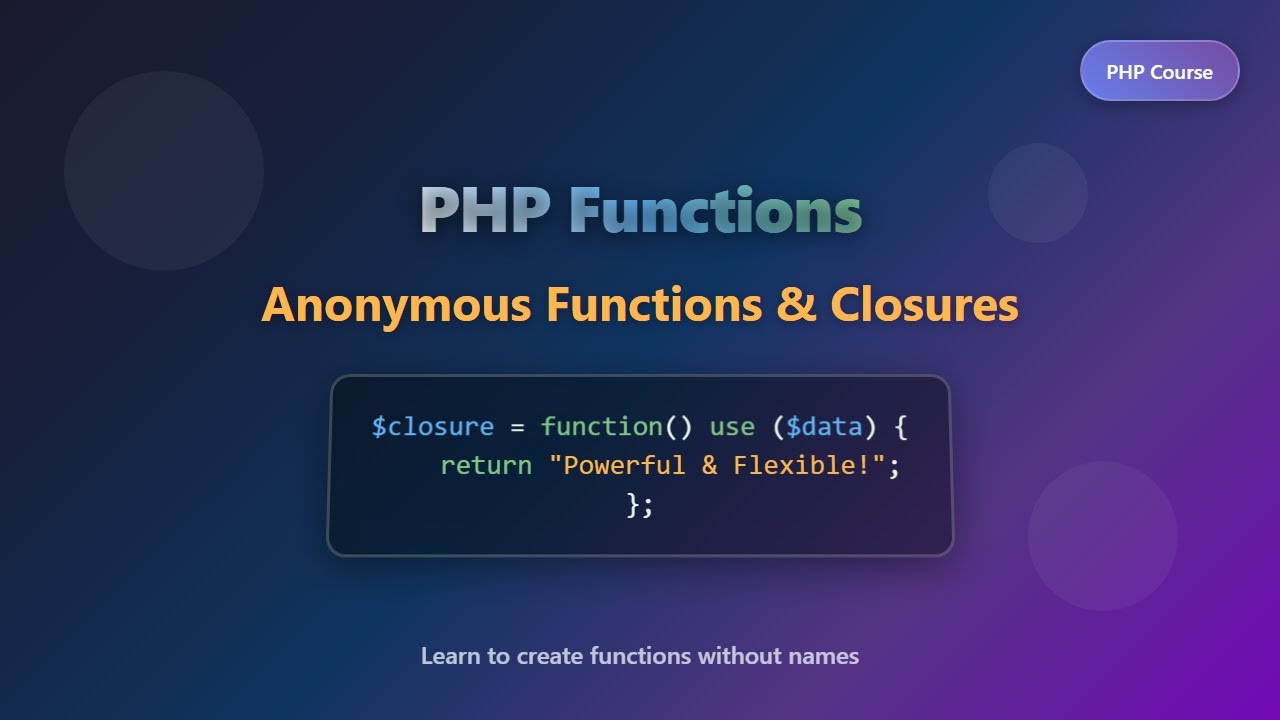 PHP Course

PHP Functions

Anonymous Functions & Closures

$closure = function() use ($data) {
return "Powerful & Flexible!";
};

Learn to create functions without names